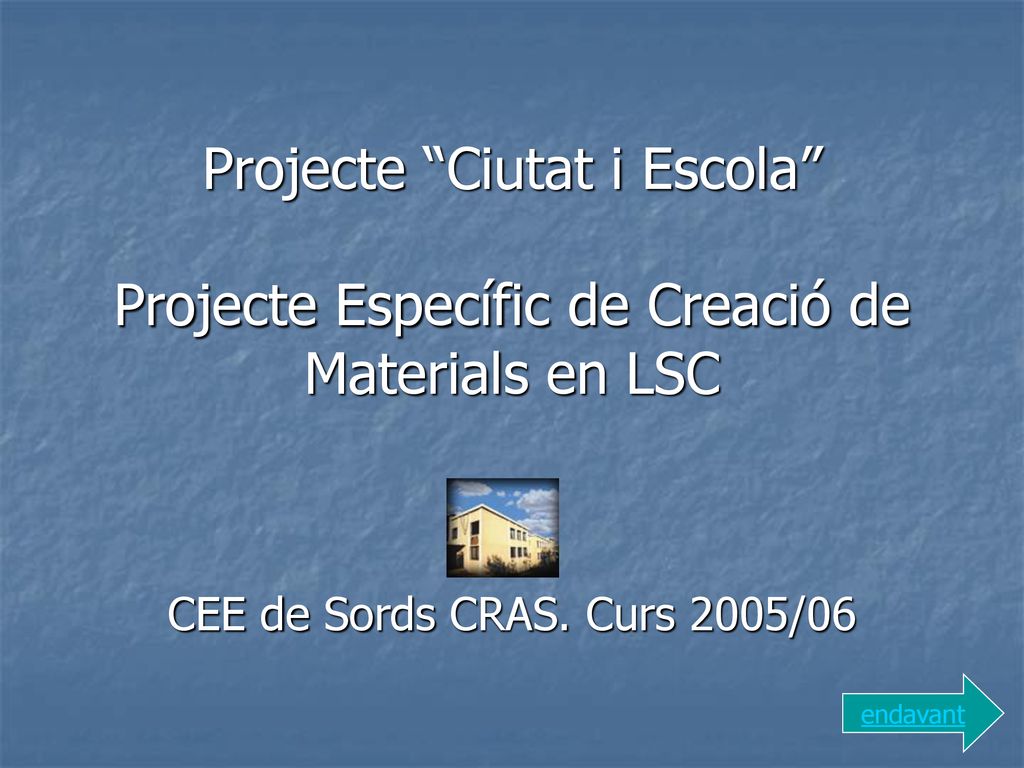 Projecte “Ciutat i Escola”

Projecte Específic de Creació de Materials en LSC

CEE de Sords CRAS. Curs 2005/06

endavant